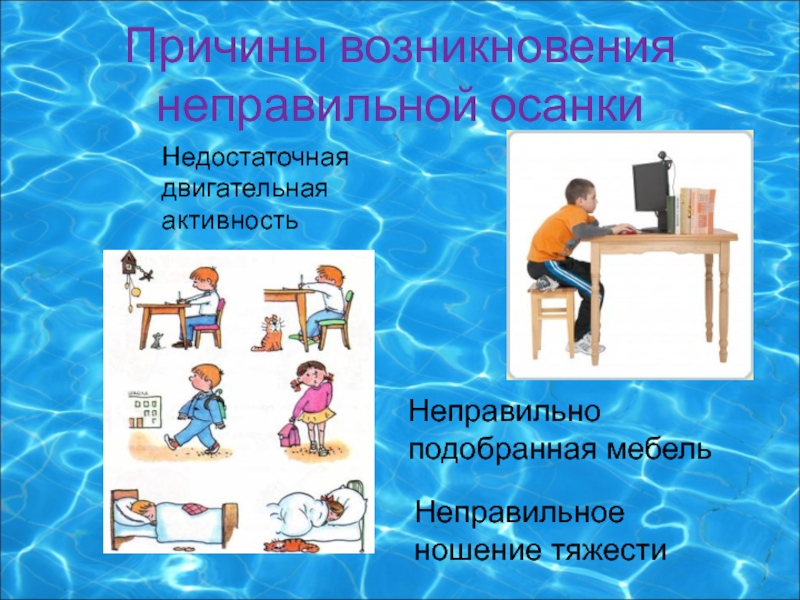 Причины возникновения неправильной осанки

Недостаточная двигательная активность

ШКОЛА

Неправильно подобранная мебель

Неправильное ношение тяжести